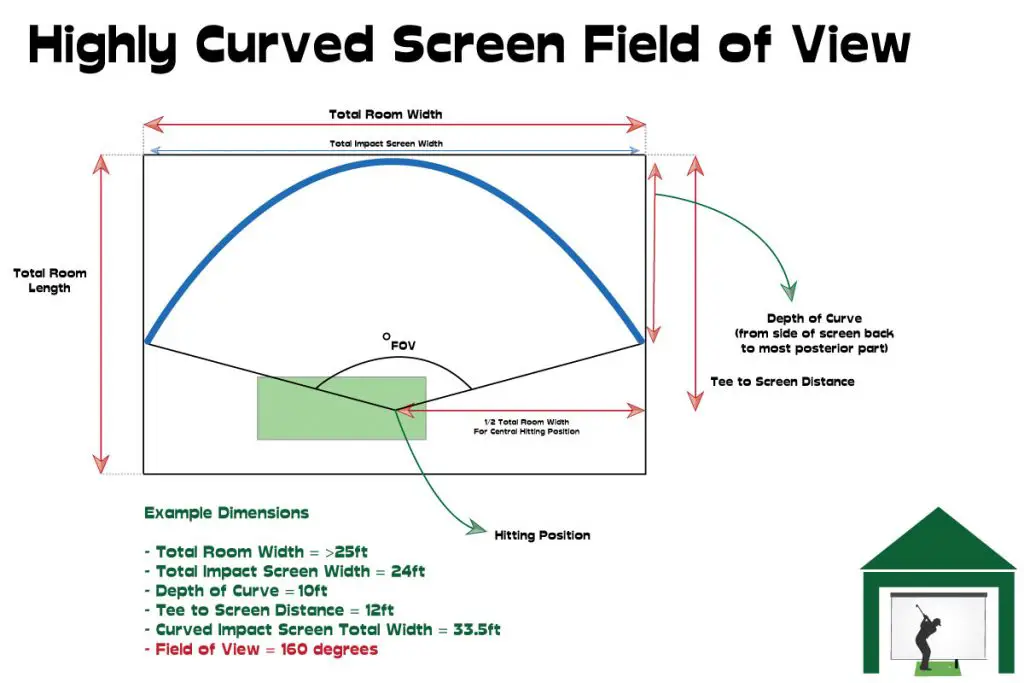 Highly Curved Screen Field of View

Total Room Width

Total Impact Screen Width

Total Room Length

°FOV

Depth of Curve (from side of screen back to most posterior part)

Tee to Screen Distance

1/2 Total Room Width For Central Hitting Position

Hitting Position

Example Dimensions

- Total Room Width = >25ft
- Total Impact Screen Width = 24ft
- Depth of Curve = 10ft
- Tee to Screen Distance = 12ft
- Curved Impact Screen Total Width = 33.5ft
- Field of View = 160 degrees